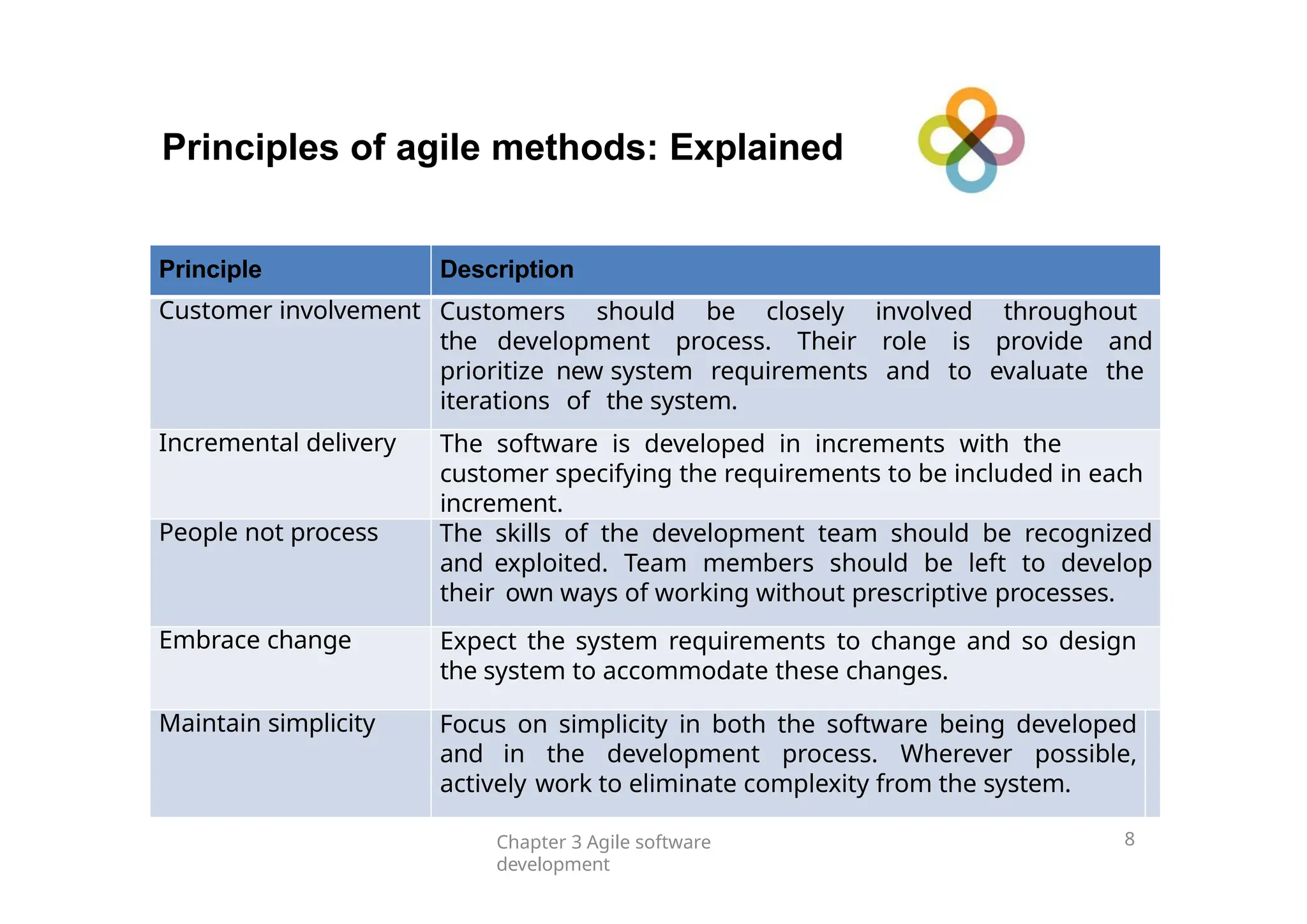 Principles of agile methods: Explained

| Principle | Description |
|---|---|
| Customer involvement | Customers should be closely involved throughout the development process. Their role is provide and prioritize new system requirements and to evaluate the iterations of the system. |
| Incremental delivery | The software is developed in increments with the customer specifying the requirements to be included in each increment. |
| People not process | The skills of the development team should be recognized and exploited. Team members should be left to develop their own ways of working without prescriptive processes. |
| Embrace change | Expect the system requirements to change and so design the system to accommodate these changes. |
| Maintain simplicity | Focus on simplicity in both the software being developed and in the development process. Wherever possible, actively work to eliminate complexity from the system. |

Chapter 3 Agile software development

8